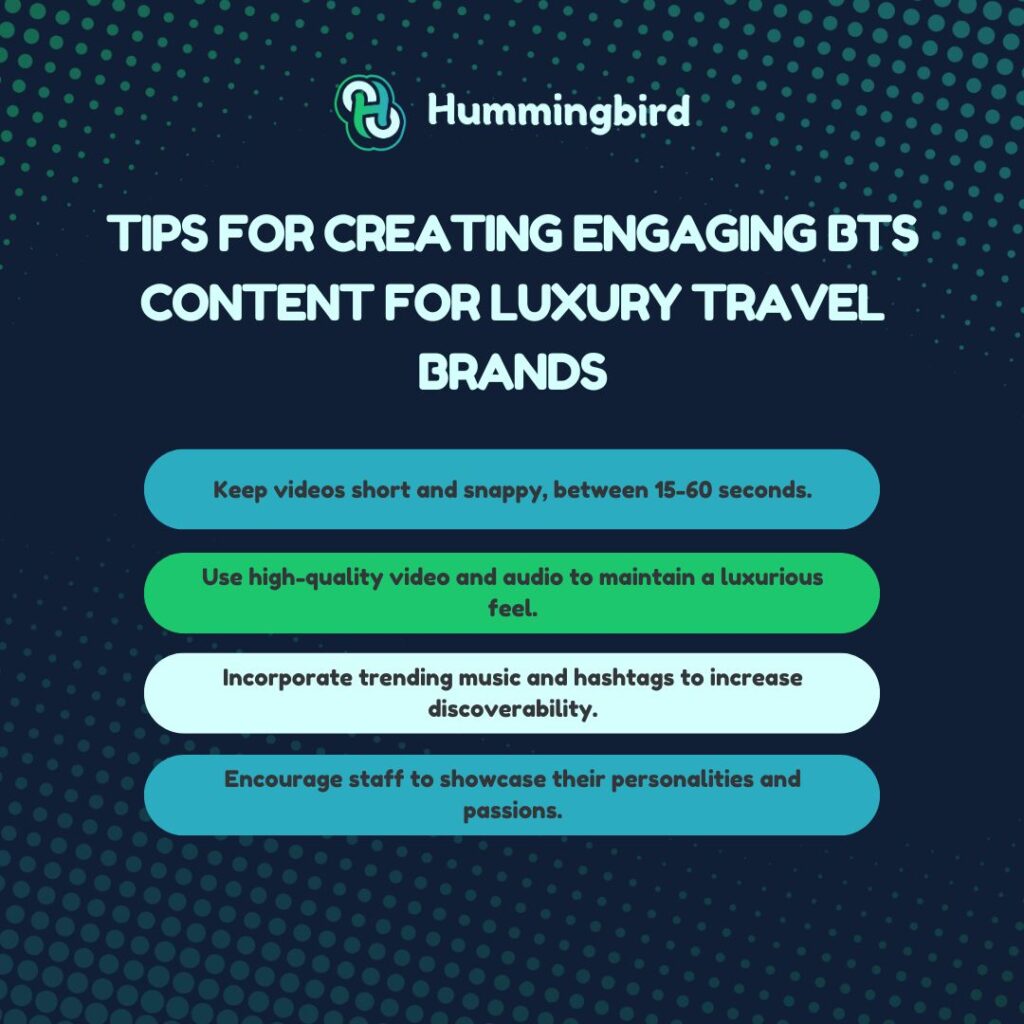 Hummingbird

TIPS FOR CREATING ENGAGING BTS CONTENT FOR LUXURY TRAVEL BRANDS

Keep videos short and snappy, between 15-60 seconds.

Use high-quality video and audio to maintain a luxurious feel.

Incorporate trending music and hashtags to increase discoverability.

Encourage staff to showcase their personalities and passions.